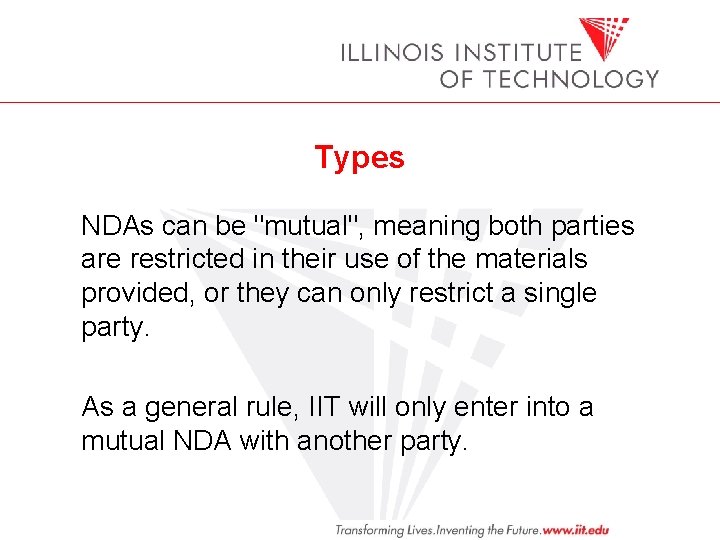 ILLINOIS INSTITUTE
OF TECHNOLOGY

Types

NDAs can be "mutual", meaning both parties are restricted in their use of the materials provided, or they can only restrict a single party.

As a general rule, IIT will only enter into a mutual NDA with another party.

Transforming Lives.Inventing the Future.www.iit.edu